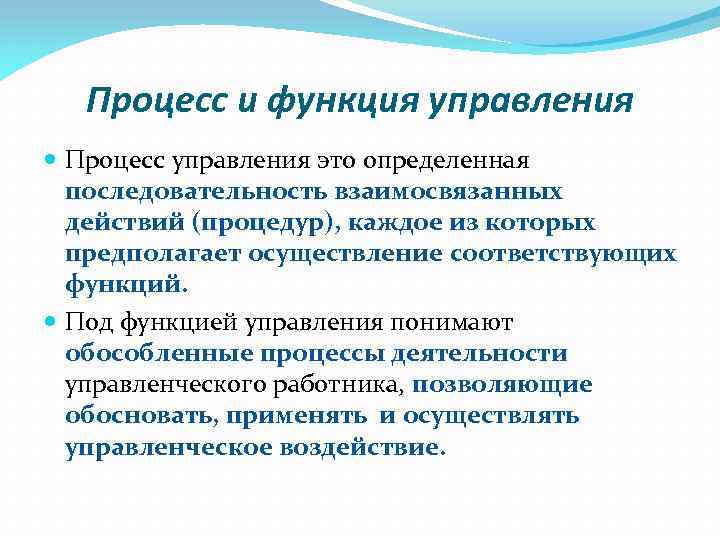 Процесс и функция управления

Процесс управления это определенная последовательность взаимосвязанных действий (процедур), каждое из которых предполагает осуществление соответствующих функций.

Под функцией управления понимают обособленные процессы деятельности управленческого работника, позволяющие обосновать, применять и осуществлять управленческое воздействие.